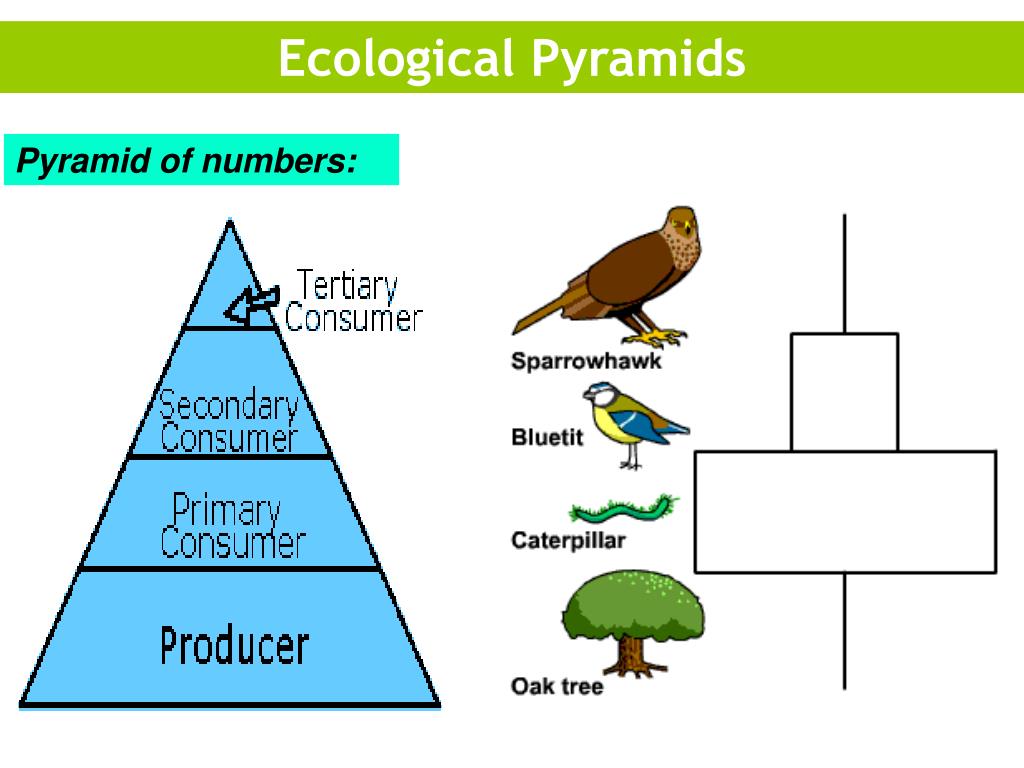 Ecological Pyramids

Pyramid of numbers:

Tertiary Consumer

Secondary Consumer

Primary Consumer

Producer

Sparrowhawk

Bluetit

Caterpillar

Oak tree